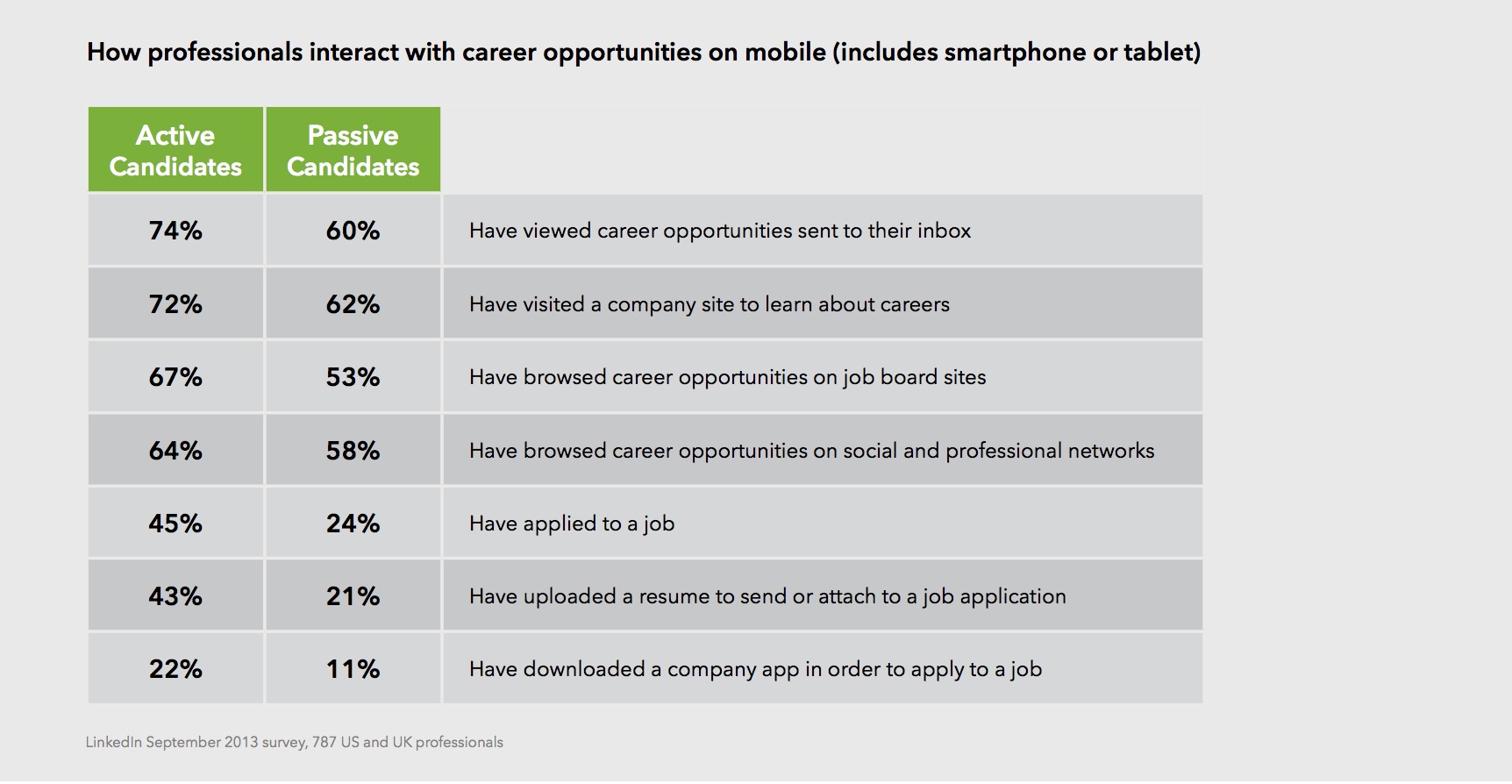 How professionals interact with career opportunities on mobile (includes smartphone or tablet)

| Active Candidates | Passive Candidates | |
|---|---|---|
| 74% | 60% | Have viewed career opportunities sent to their inbox |
| 72% | 62% | Have visited a company site to learn about careers |
| 67% | 53% | Have browsed career opportunities on job board sites |
| 64% | 58% | Have browsed career opportunities on social and professional networks |
| 45% | 24% | Have applied to a job |
| 43% | 21% | Have uploaded a resume to send or attach to a job application |
| 22% | 11% | Have downloaded a company app in order to apply to a job |

LinkedIn September 2013 survey, 787 US and UK professionals